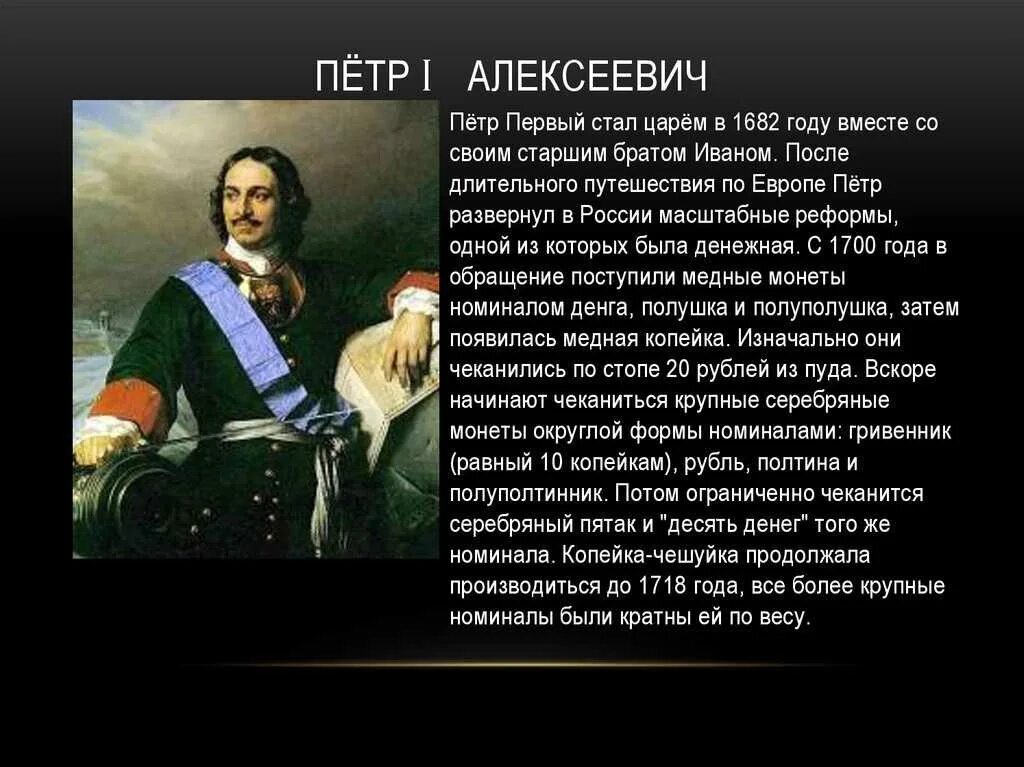 ПЁТР I АЛЕКСЕЕВИЧ

Пётр Первый стал царём в 1682 году вместе со своим старшим братом Иваном. После длительного путешествия по Европе Пётр развернул в России масштабные реформы, одной из которых была денежная. С 1700 года в обращение поступили медные монеты номиналом денга, полушка и полуполушка, затем появилась медная копейка. Изначально они чеканились по стопе 20 рублей из пуда. Вскоре начинают чеканиться крупные серебряные монеты округлой формы номиналами: гривенник (равный 10 копейкам), рубль, полтина и полуполтинник. Потом ограниченно чеканится серебряный пятак и "десять денег" того же номинала. Копейка-чешуйка продолжала производиться до 1718 года, все более крупные номиналы были кратны ей по весу.